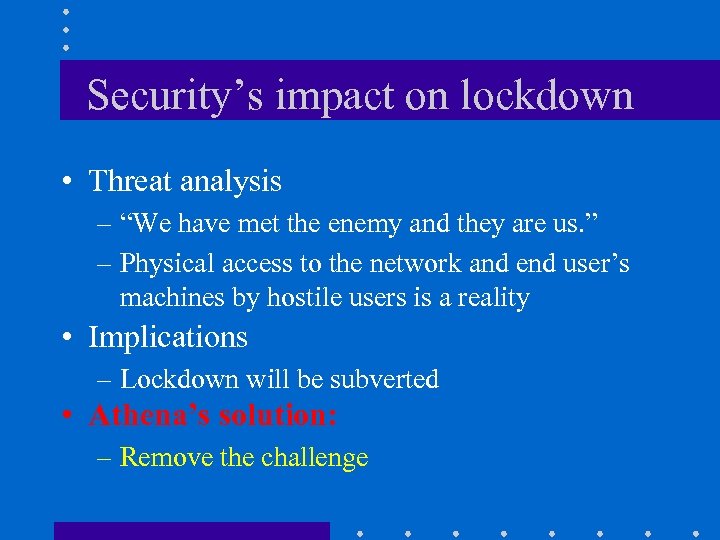 Security’s impact on lockdown

• Threat analysis
– “We have met the enemy and they are us.”
– Physical access to the network and end user’s machines by hostile users is a reality
• Implications
– Lockdown will be subverted
• Athena’s solution:
– Remove the challenge